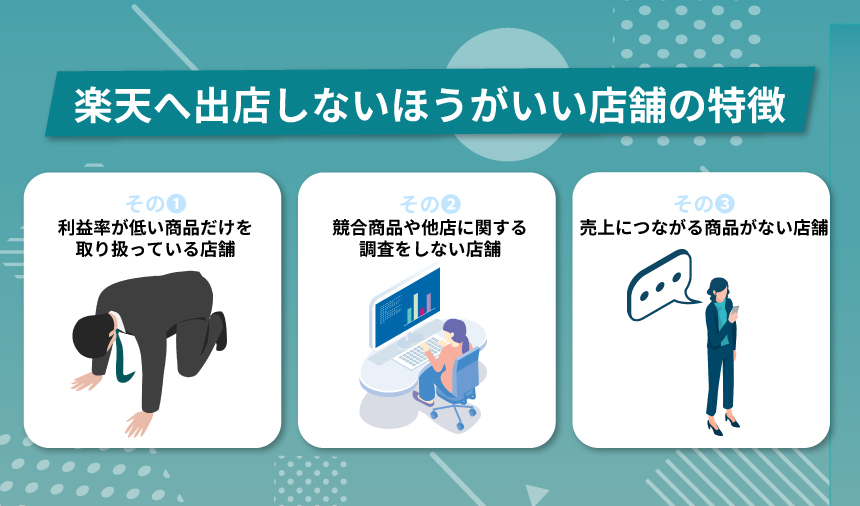 楽天へ出店しないほうがいい店舗の特徴

その❶
利益率が低い商品だけを取り扱っている店舗

その❷
競合商品や他店に関する調査をしない店舗

その❸
売上につながる商品がない店舗